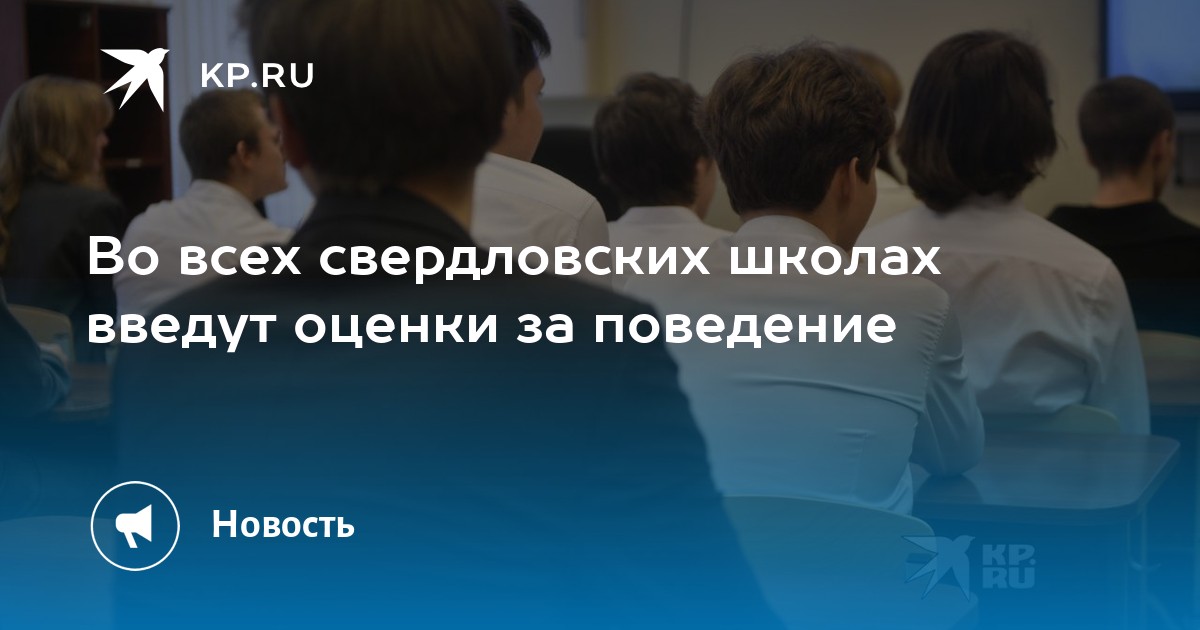 KP.RU

Во всех свердловских школах введут оценки за поведение

Новость

KP.RU